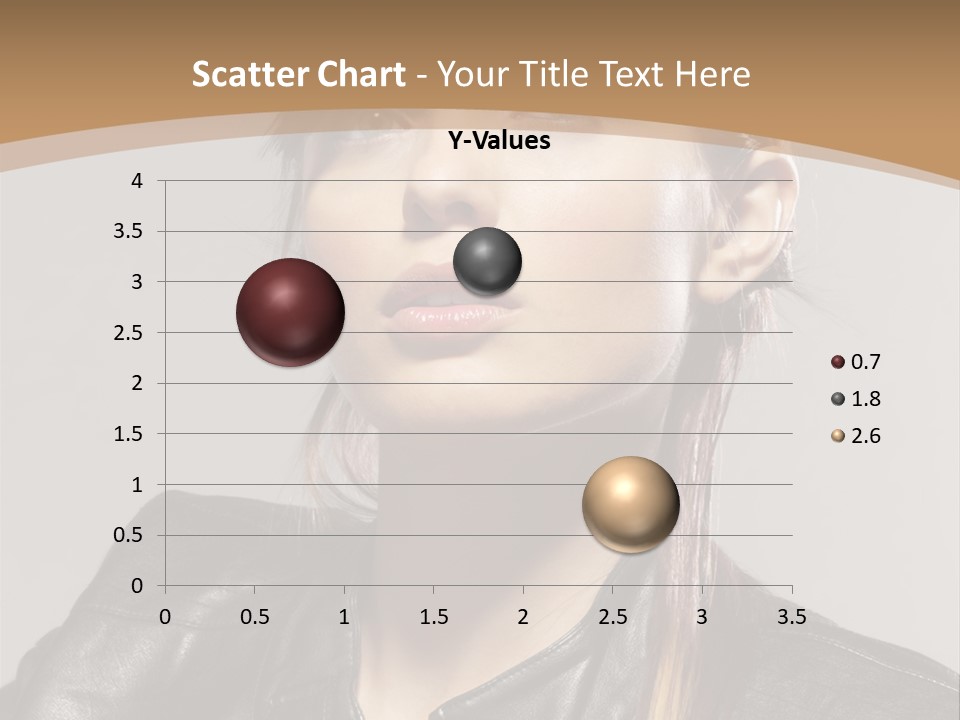 Scatter Chart - Your Title Text Here

Y-Values

4
3.5
3
2.5
2
1.5
1
0.5
0

0 0.5 1 1.5 2 2.5 3 3.5

0.7
1.8
2.6